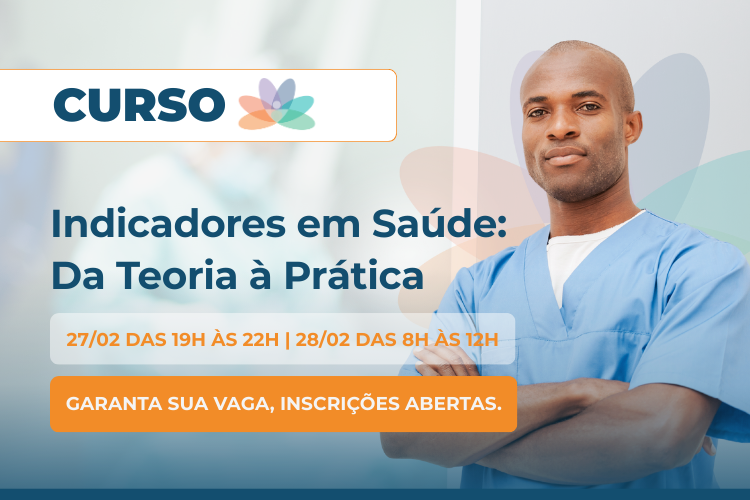 CURSO

Indicadores em Saúde: Da Teoria à Prática

27/02 DAS 19H ÀS 22H | 28/02 DAS 8H ÀS 12H

GARANTA SUA VAGA, INSCRIÇÕES ABERTAS.